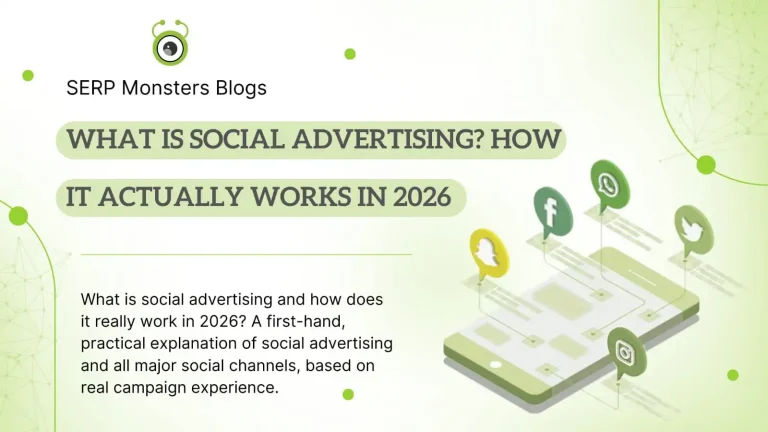 SERP Monsters Blogs

WHAT IS SOCIAL ADVERTISING? HOW IT ACTUALLY WORKS IN 2026

What is social advertising and how does it really work in 2026? A first-hand, practical explanation of social advertising and all major social channels, based on real campaign experience.